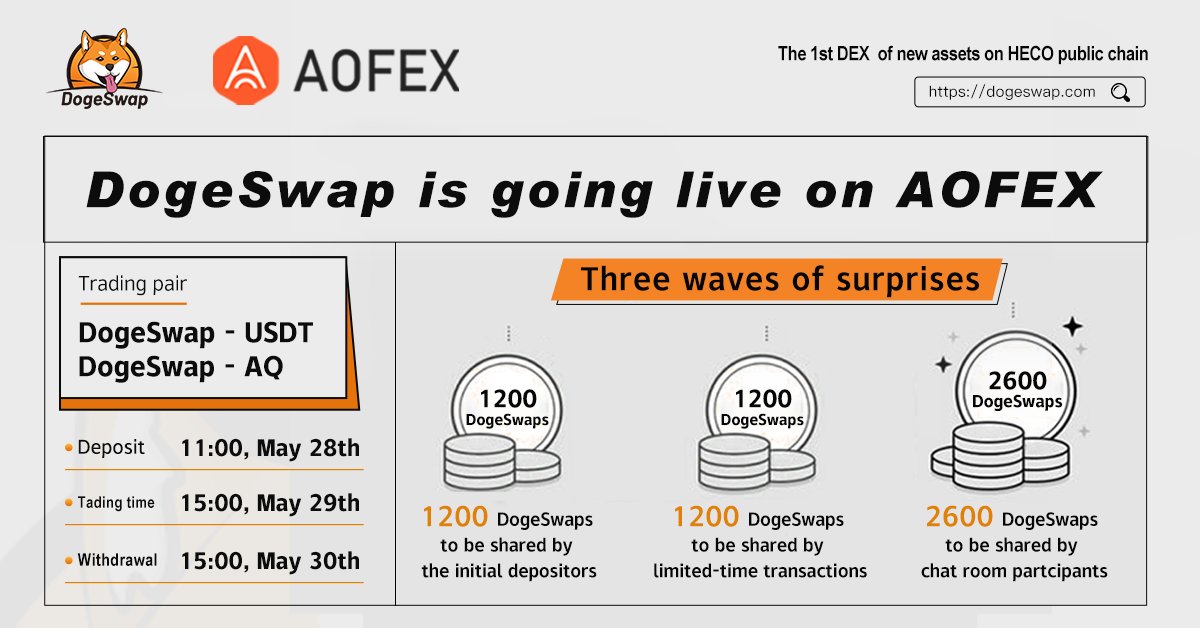 DogeSwap

AOFEX

The 1st DEX of new assets on HECO public chain

https://dogeswap.com

DogeSwap is going live on AOFEX

Trading pair

DogeSwap - USDT
DogeSwap - AQ

Deposit 11:00, May 28th

Tading time 15:00, May 29th

Withdrawal 15:00, May 30th

Three waves of surprises

1200 DogeSwaps

1200 DogeSwaps to be shared by the initial depositors

1200 DogeSwaps

1200 DogeSwaps to be shared by limited-time transactions

2600 DogeSwaps

2600 DogeSwaps to be shared by chat room partcipants